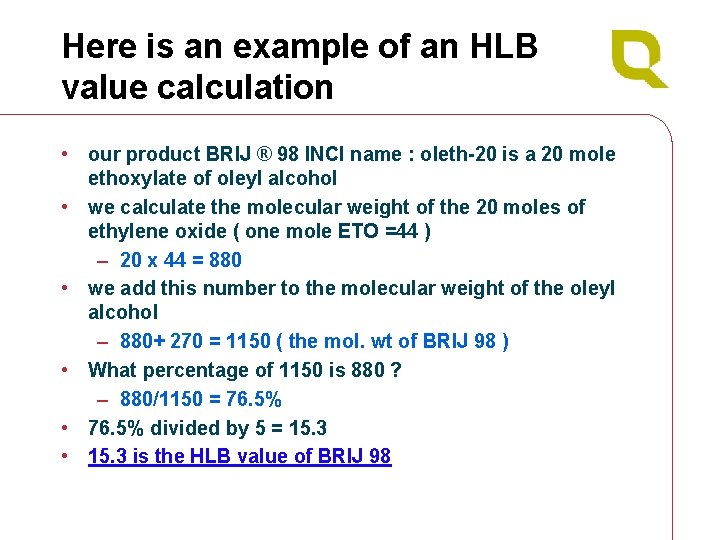 Here is an example of an HLB value calculation

• our product BRIJ ® 98 INCI name : oleth-20 is a 20 mole ethoxylate of oleyl alcohol
• we calculate the molecular weight of the 20 moles of ethylene oxide ( one mole ETO =44 )
  – 20 x 44 = 880
• we add this number to the molecular weight of the oleyl alcohol
  – 880+ 270 = 1150 ( the mol. wt of BRIJ 98 )
• What percentage of 1150 is 880 ?
  – 880/1150 = 76.5%
• 76.5% divided by 5 = 15.3
• 15.3 is the HLB value of BRIJ 98